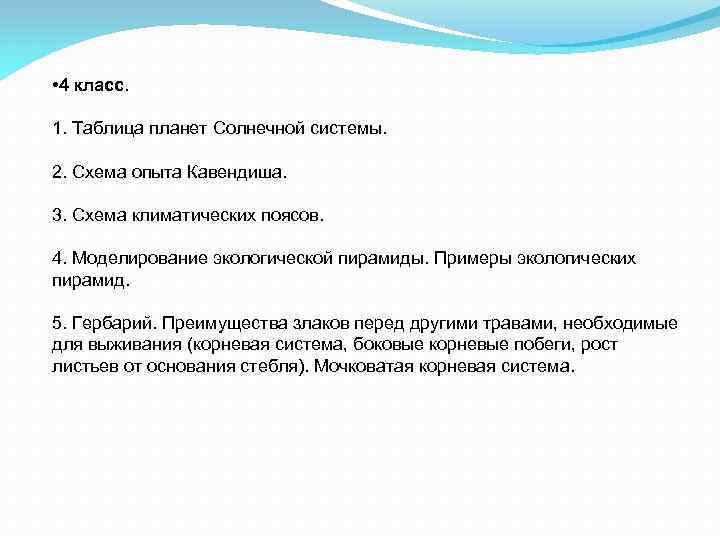 •4 класс.

1. Таблица планет Солнечной системы.

2. Схема опыта Кавендиша.

3. Схема климатических поясов.

4. Моделирование экологической пирамиды. Примеры экологических пирамид.

5. Гербарий. Преимущества злаков перед другими травами, необходимые для выживания (корневая система, боковые корневые побеги, рост листьев от основания стебля). Мочковатая корневая система.